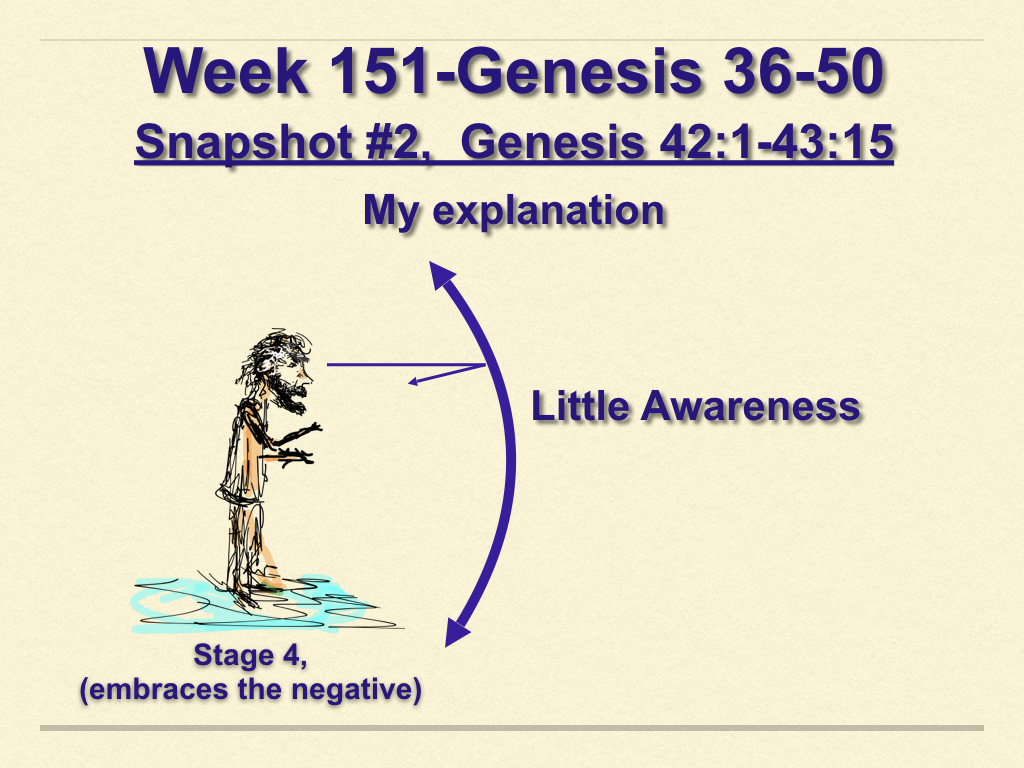 Week 151-Genesis 36-50

Snapshot #2, Genesis 42:1-43:15

My explanation

Little Awareness

Stage 4,
(embraces the negative)